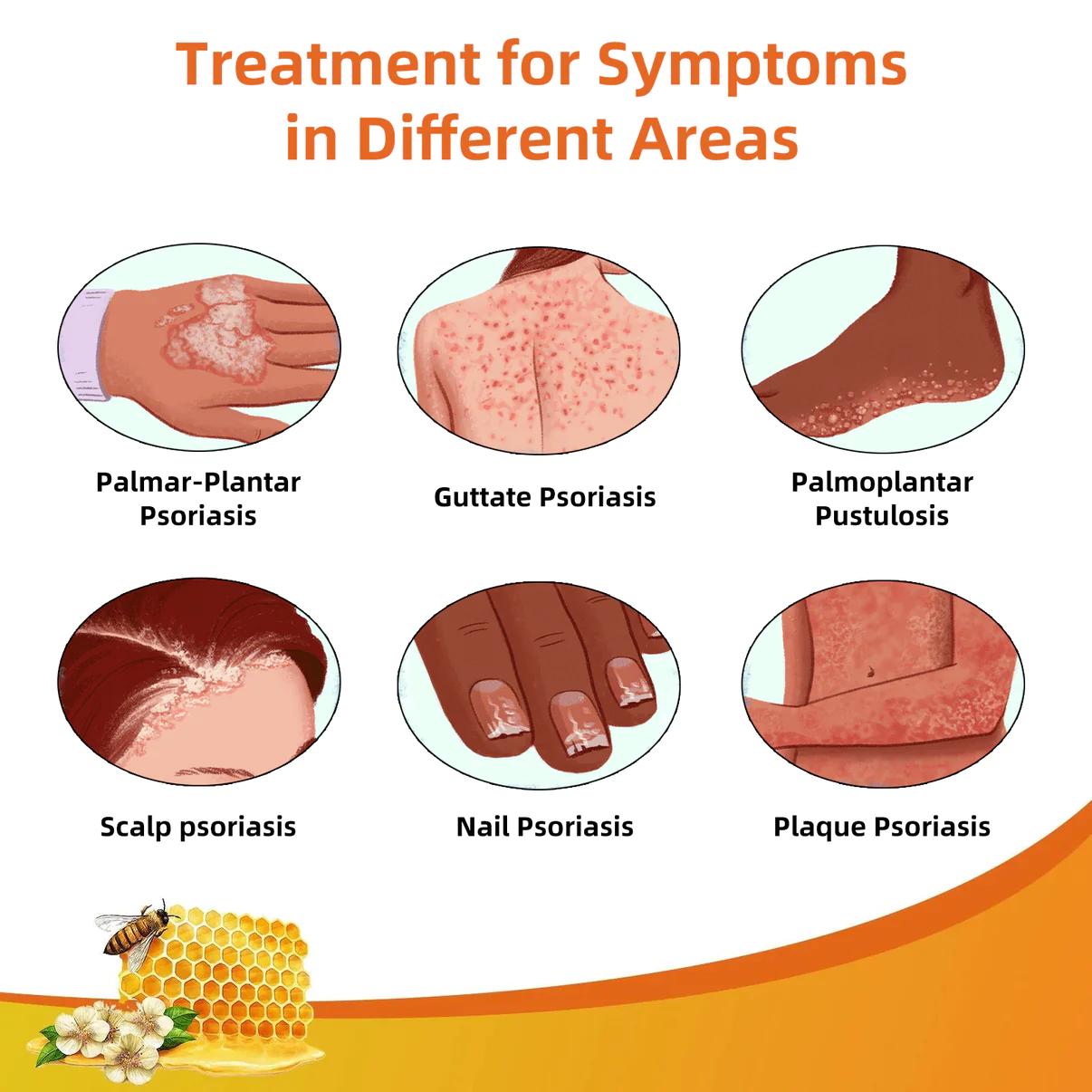 Treatment for Symptoms in Different Areas

Palmar-Plantar Psoriasis

Guttate Psoriasis

Palmoplantar Pustulosis

Scalp psoriasis

Nail Psoriasis

Plaque Psoriasis